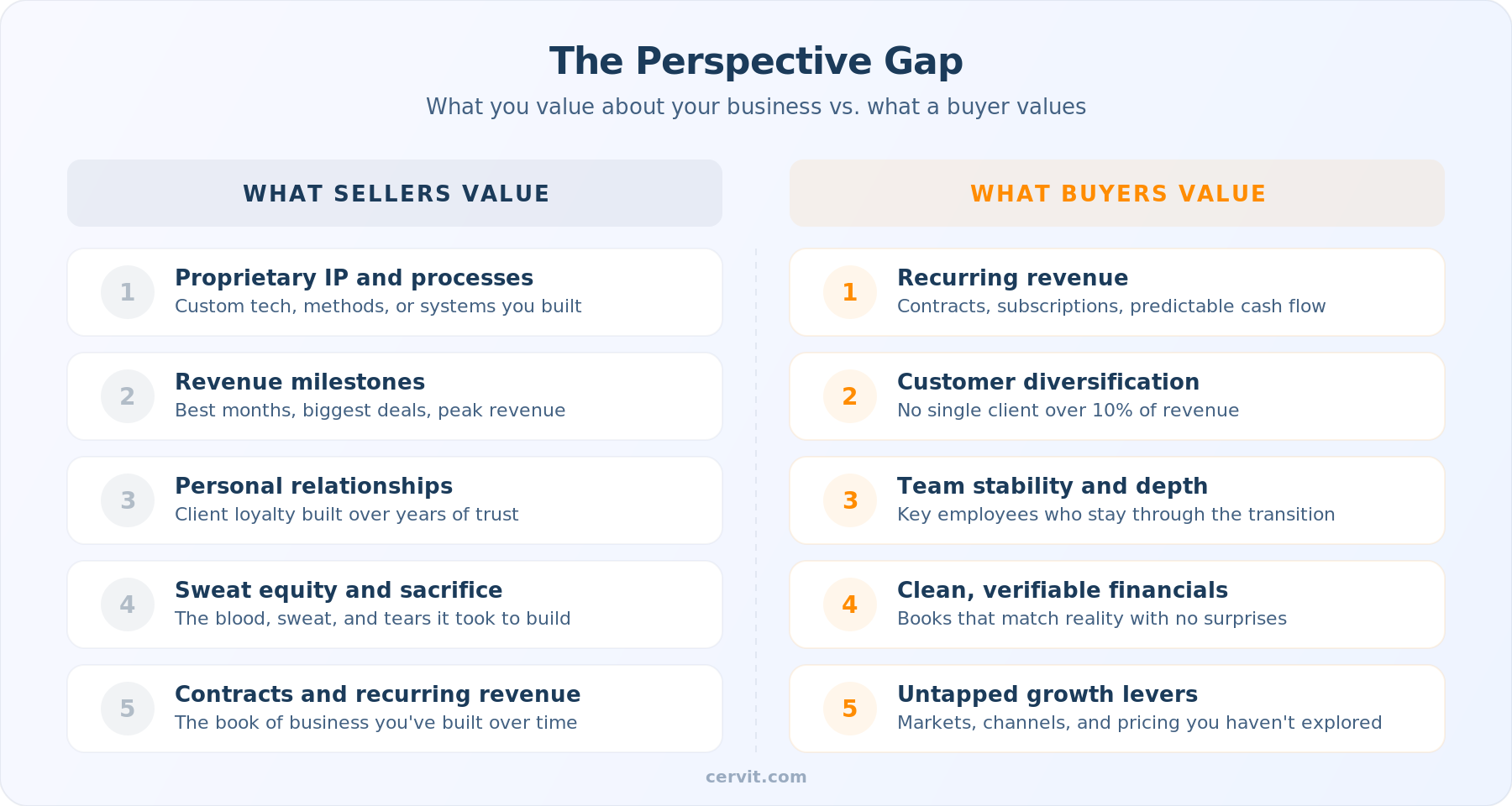 The Perspective Gap

What you value about your business vs. what a buyer values

WHAT SELLERS VALUE

1 Proprietary IP and processes
Custom tech, methods, or systems you built

2 Revenue milestones
Best months, biggest deals, peak revenue

3 Personal relationships
Client loyalty built over years of trust

4 Sweat equity and sacrifice
The blood, sweat, and tears it took to build

5 Contracts and recurring revenue
The book of business you've built over time

WHAT BUYERS VALUE

1 Recurring revenue
Contracts, subscriptions, predictable cash flow

2 Customer diversification
No single client over 10% of revenue

3 Team stability and depth
Key employees who stay through the transition

4 Clean, verifiable financials
Books that match reality with no surprises

5 Untapped growth levers
Markets, channels, and pricing you haven't explored

cervit.com